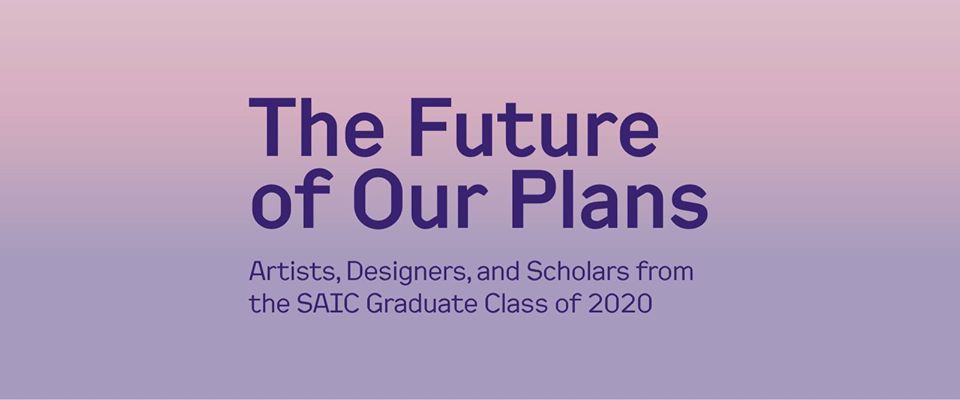 The Future of Our Plans

Artists, Designers, and Scholars from the SAIC Graduate Class of 2020